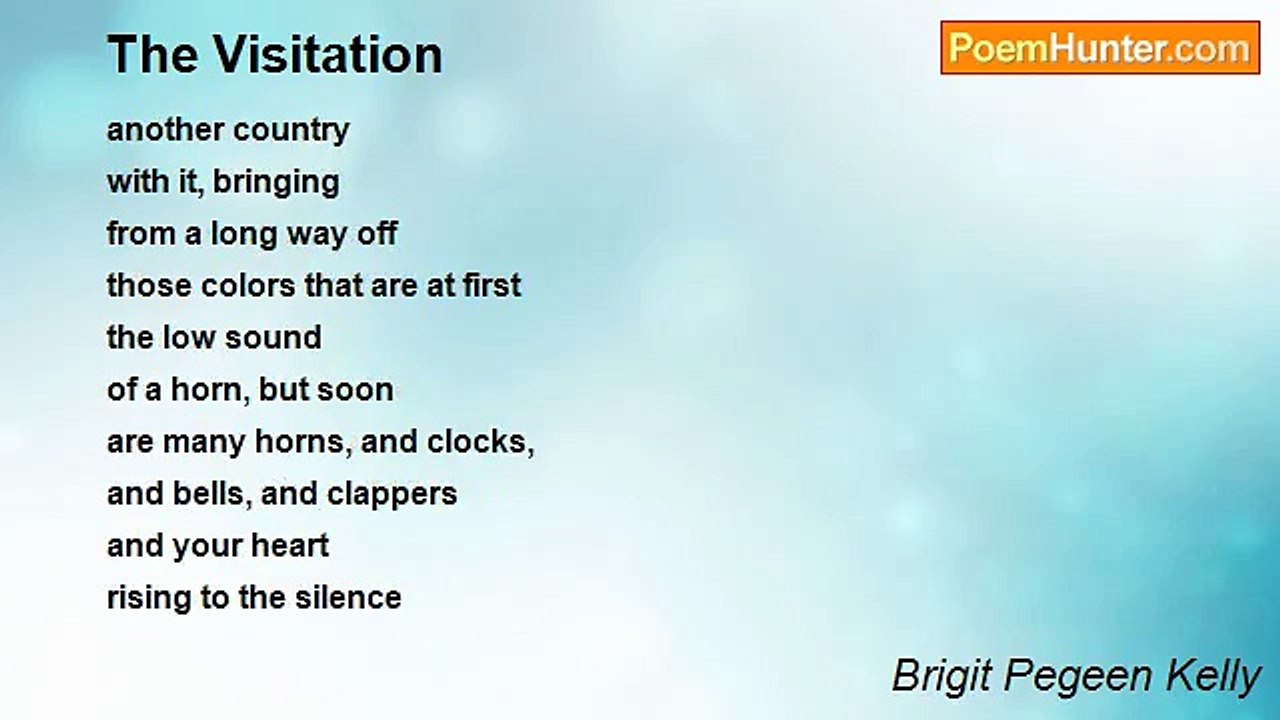 The Visitation

PoemHunter.com

another country
with it, bringing
from a long way off
those colors that are at first
the low sound
of a horn, but soon
are many horns, and clocks,
and bells, and clappers
and your heart
rising to the silence

Brigit Pegeen Kelly